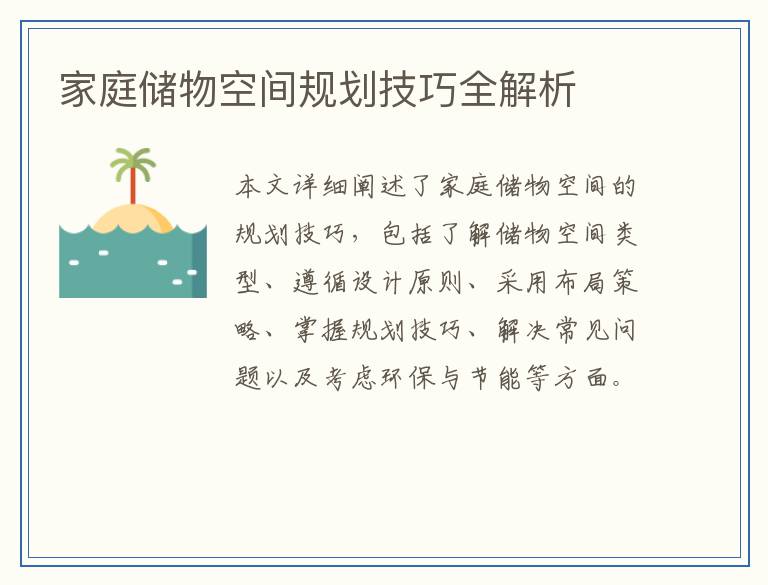 家庭储物空间规划技巧全解析

本文详细阐述了家庭储物空间的规划技巧，包括了解储物空间类型、遵循设计原则、采用布局策略、掌握规划技巧、解决常见问题以及考虑环保与节能等方面。